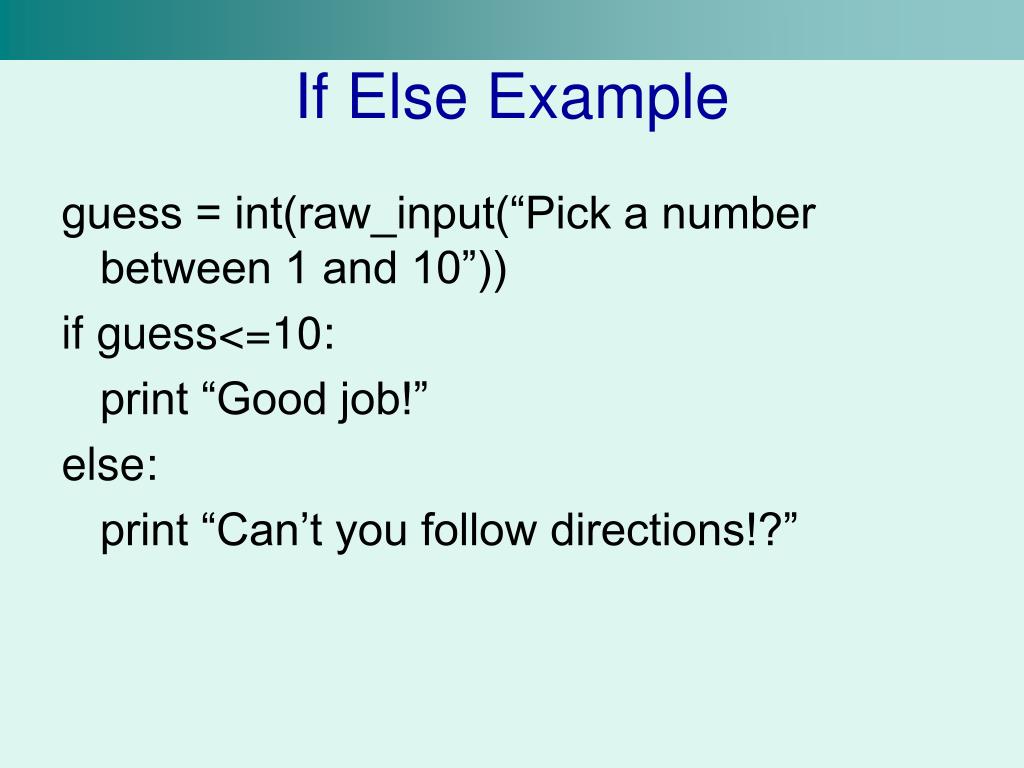 If Else Example

guess = int(raw_input(“Pick a number between 1 and 10”))

if guess<=10:

print “Good job!”

else:

print “Can’t you follow directions!?”